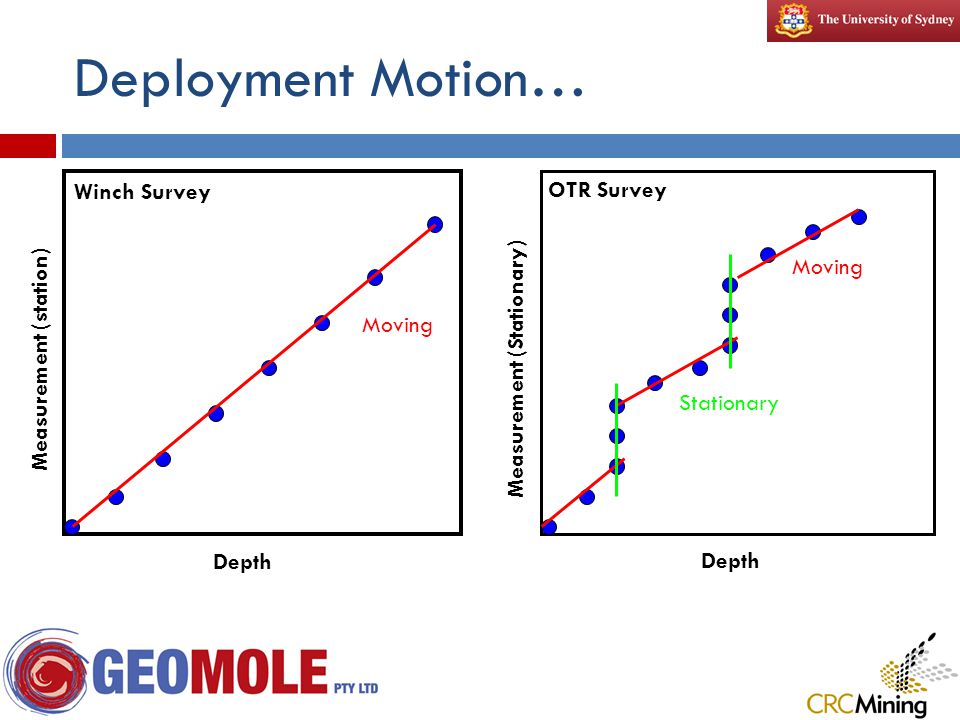 The University of Sydney

Deployment Motion…

Winch Survey

Measurement (station)

Moving

Depth

OTR Survey

Measurement (Stationary)

Moving

Stationary

Depth

GEOMOLE PTY LTD

CRCMining